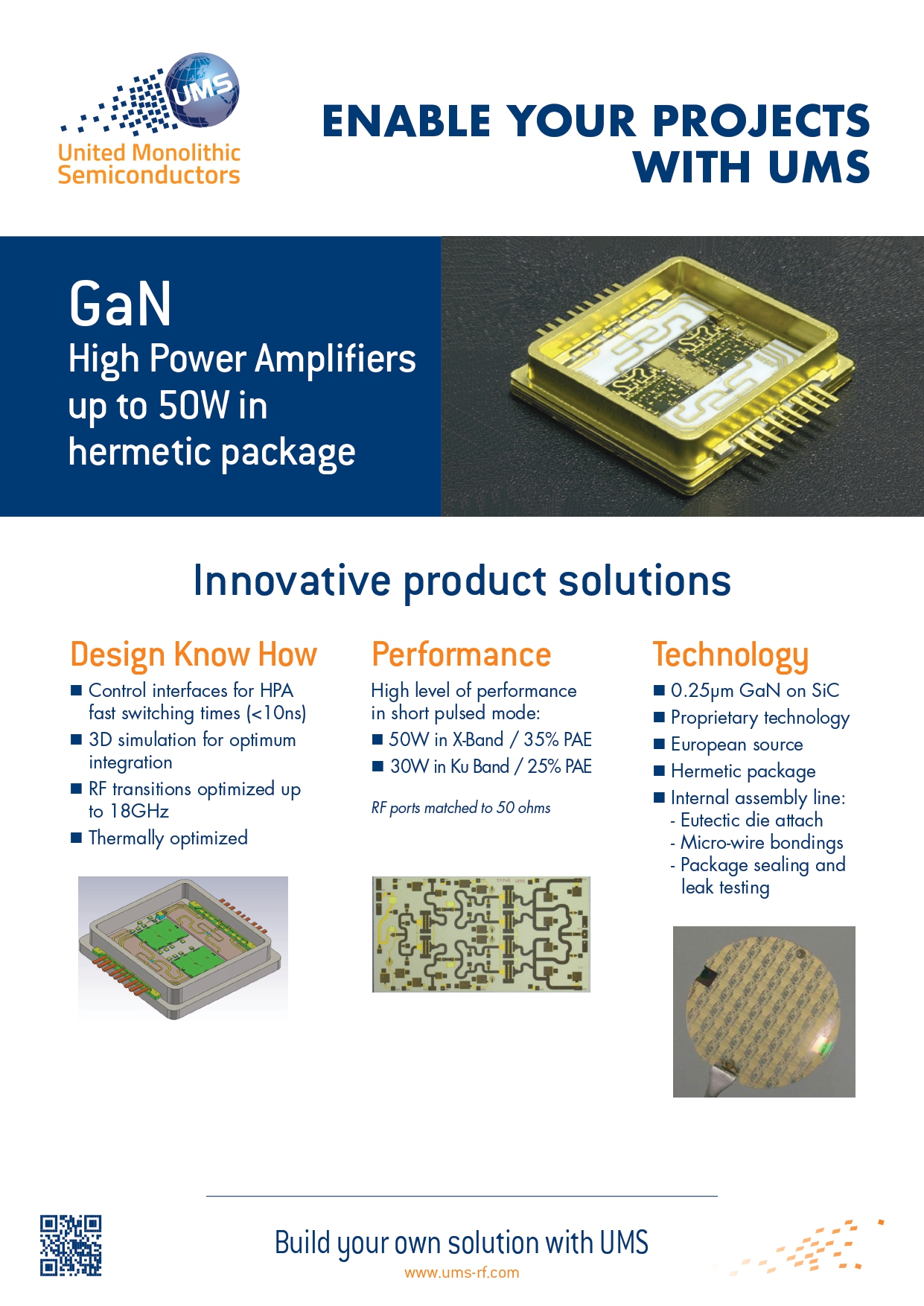 UMS
United Monolithic Semiconductors

ENABLE YOUR PROJECTS WITH UMS

GaN
High Power Amplifiers up to 50W in hermetic package

Innovative product solutions

Design Know How
■ Control interfaces for HPA fast switching times (<10ns)
■ 3D simulation for optimum integration
■ RF transitions optimized up to 18GHz
■ Thermally optimized

Performance
High level of performance in short pulsed mode:
■ 50W in X-Band / 35% PAE
■ 30W in Ku Band / 25% PAE

RF ports matched to 50 ohms

Technology
■ 0.25µm GaN on SiC
■ Proprietary technology
■ European source
■ Hermetic package
■ Internal assembly line:
- Eutectic die attach
- Micro-wire bondings
- Package sealing and leak testing

Build your own solution with UMS
www.ums-rf.com